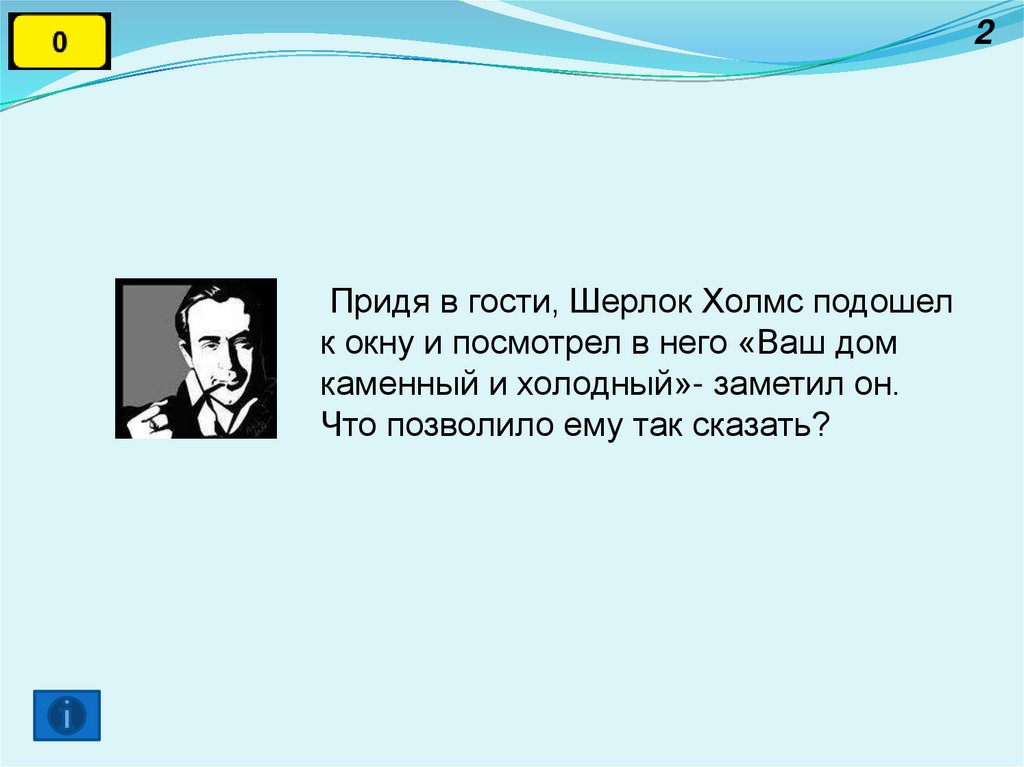 0

2

Придя в гости, Шерлок Холмс подошел к окну и посмотрел в него «Ваш дом каменный и холодный»- заметил он. Что позволило ему так сказать?

i